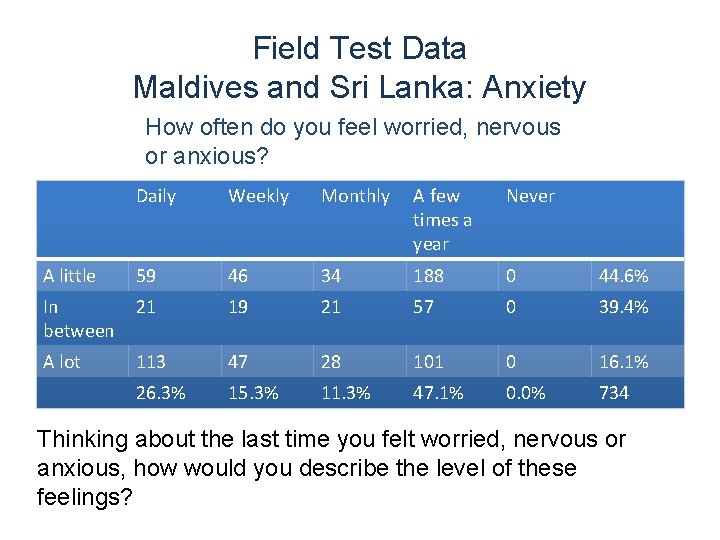 Field Test Data
Maldives and Sri Lanka: Anxiety

How often do you feel worried, nervous or anxious?

| | Daily | Weekly | Monthly | A few times a year | Never | |
|---|---|---|---|---|---|---|
| A little | 59 | 46 | 34 | 188 | 0 | 44.6% |
| In between | 21 | 19 | 21 | 57 | 0 | 39.4% |
| A lot | 113 | 47 | 28 | 101 | 0 | 16.1% |
| | 26.3% | 15.3% | 11.3% | 47.1% | 0.0% | 734 |

Thinking about the last time you felt worried, nervous or anxious, how would you describe the level of these feelings?